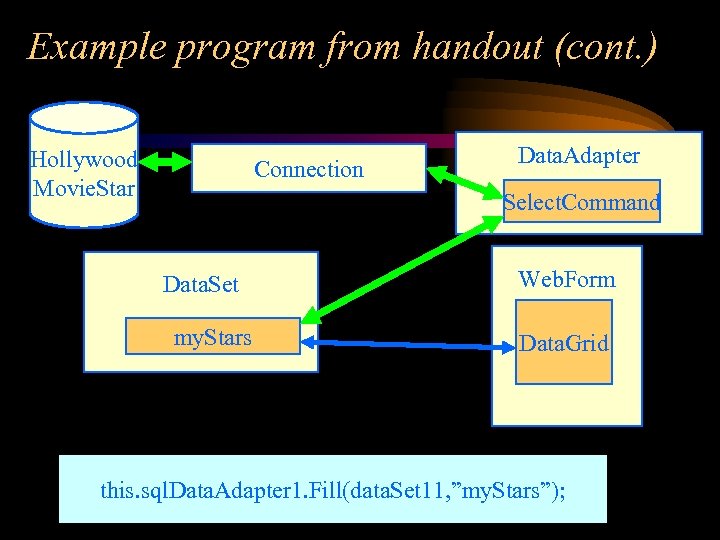 Example program from handout (cont.)

Hollywood MovieStar

Connection

DataAdapter

SelectCommand

DataSet

myStars

WebForm

DataGrid

this.sqlDataAdapter1.Fill(dataSet11,”myStars”);